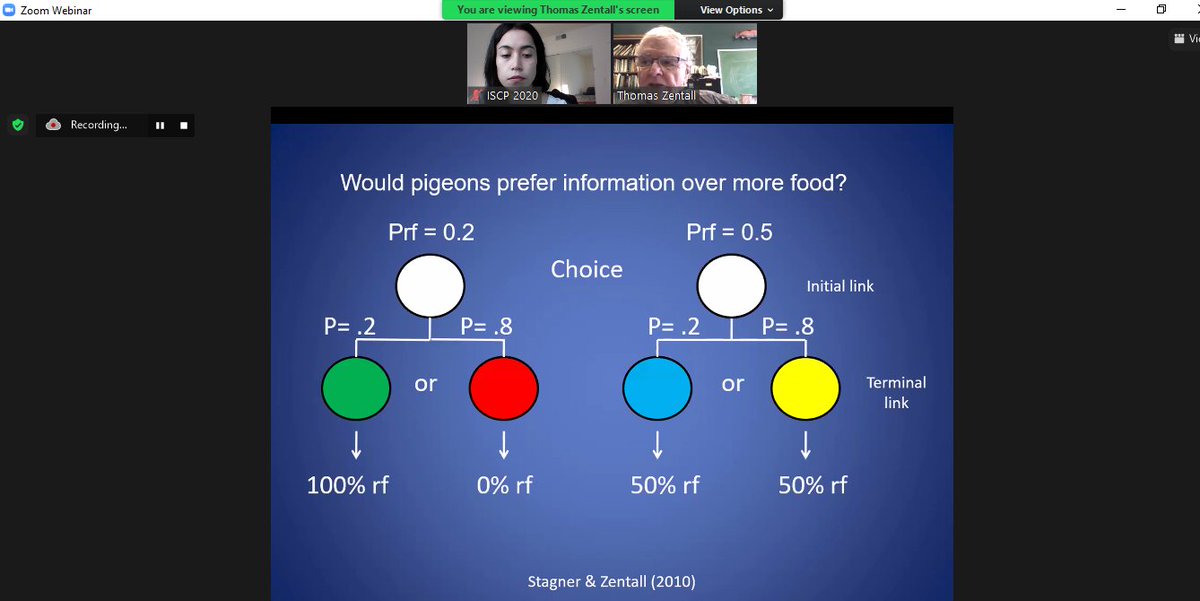 Zoom Webinar

You are viewing Thomas Zentall's screen

View Options

Vi

ISCP 2020

Thomas Zentall

Recording...

Would pigeons prefer information over more food?

Prf = 0.2

Choice

Prf = 0.5

Initial link

P= .2

P= .8

P= .2

P= .8

or

or

Terminal link

100% rf

0% rf

50% rf

50% rf

Stagner & Zentall (2010)